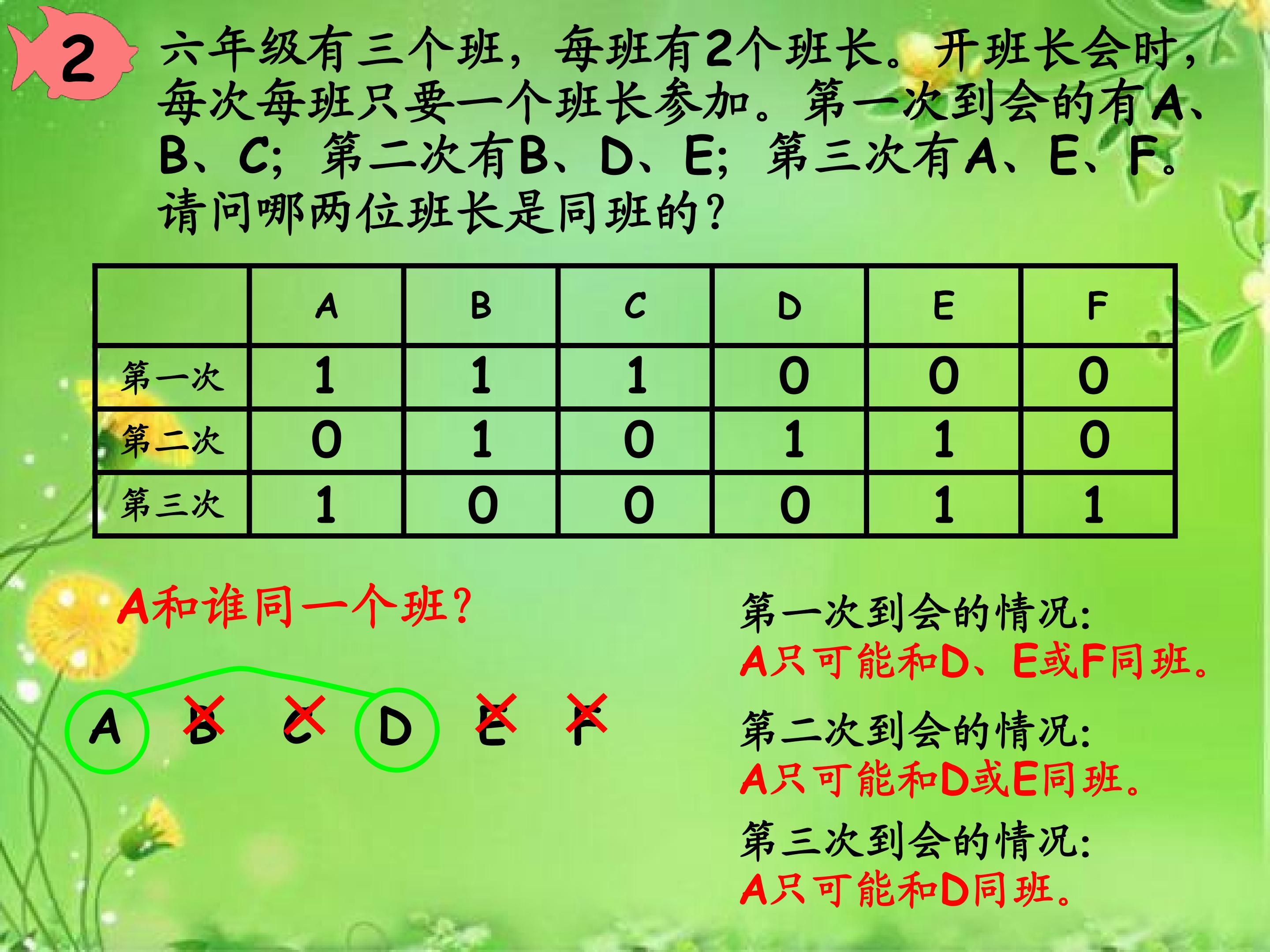 2

六年级有三个班，每班有2个班长。开班长会时，每次每班只要一个班长参加。第一次到会的有A、B、C；第二次有B、D、E；第三次有A、E、F。请问哪两位班长是同班的？

| | A | B | C | D | E | F |
|---|---|---|---|---|---|---|
| 第一次 | 1 | 1 | 1 | 0 | 0 | 0 |
| 第二次 | 0 | 1 | 0 | 1 | 1 | 0 |
| 第三次 | 1 | 0 | 0 | 0 | 1 | 1 |

A和谁同一个班？

A B C D E F

第一次到会的情况：
A只可能和D、E或F同班。

第二次到会的情况：
A只可能和D或E同班。

第三次到会的情况：
A只可能和D同班。